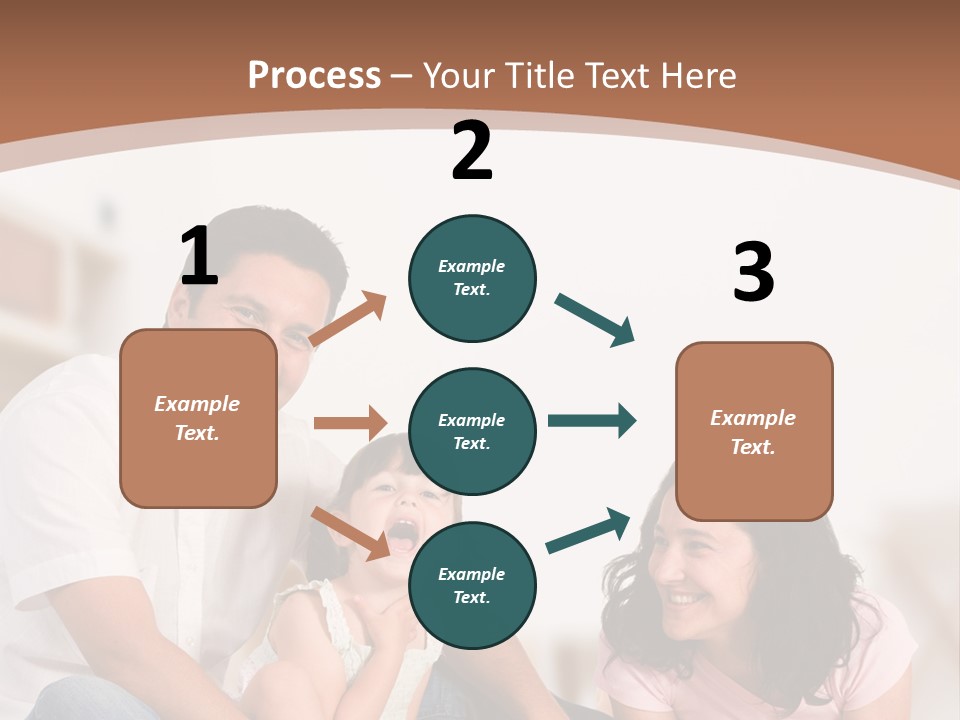 Process – Your Title Text Here

1

Example Text.

2

Example Text.

Example Text.

Example Text.

3

Example Text.